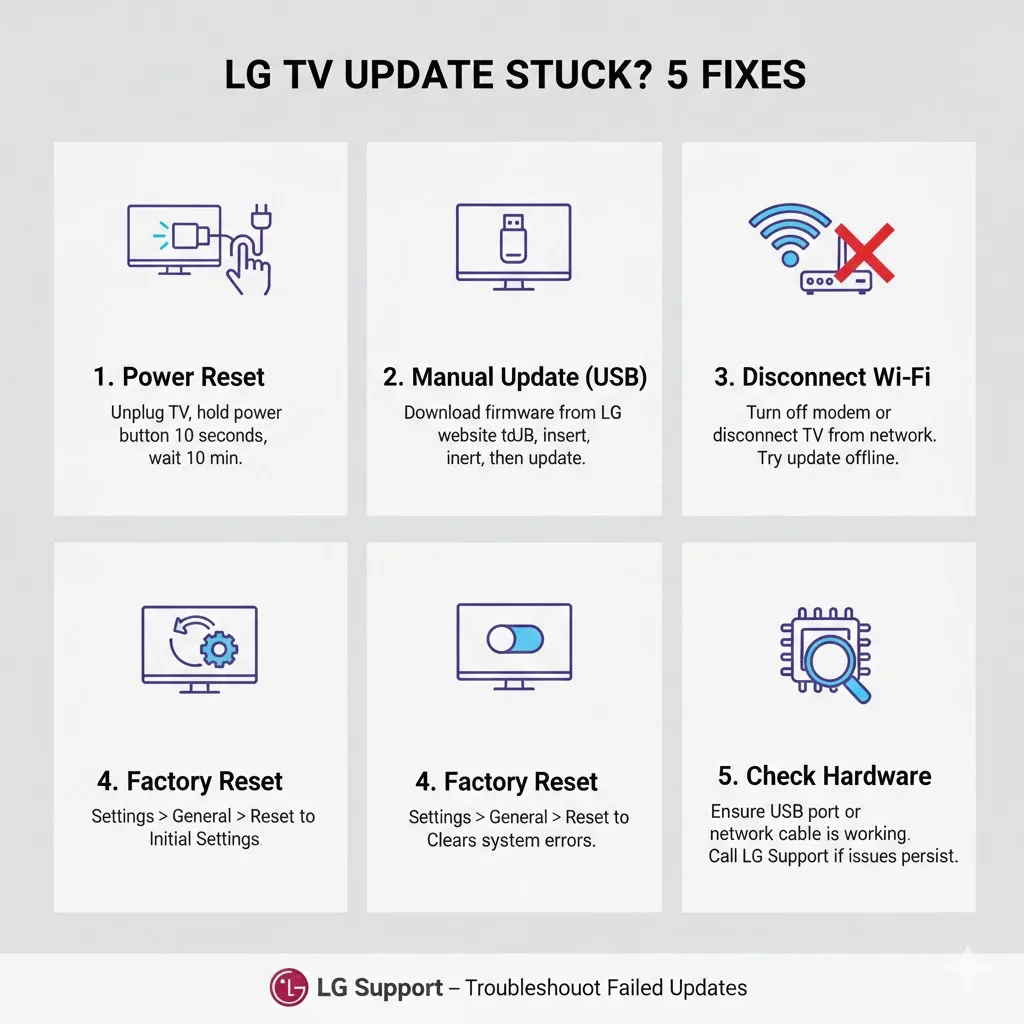 LG TV UPDATE STUCK? 5 FIXES

1. Power Reset
Unplug TV, hold power button 10 seconds, wait 10 min.

2. Manual Update (USB)
Download firmware from LG website tdJB, insert, inert, then update.

3. Disconnect Wi-Fi
Turn off modem or disconnect TV from network. Try update offline.

4. Factory Reset
Settings > General > Reset to Initial Settings

4. Factory Reset
Settings > General > Reset to Clears system errors.

5. Check Hardware
Ensure USB port or network cable is working. Call LG Support if issues persist.

LG Support – Troubleshouot Failed Updates